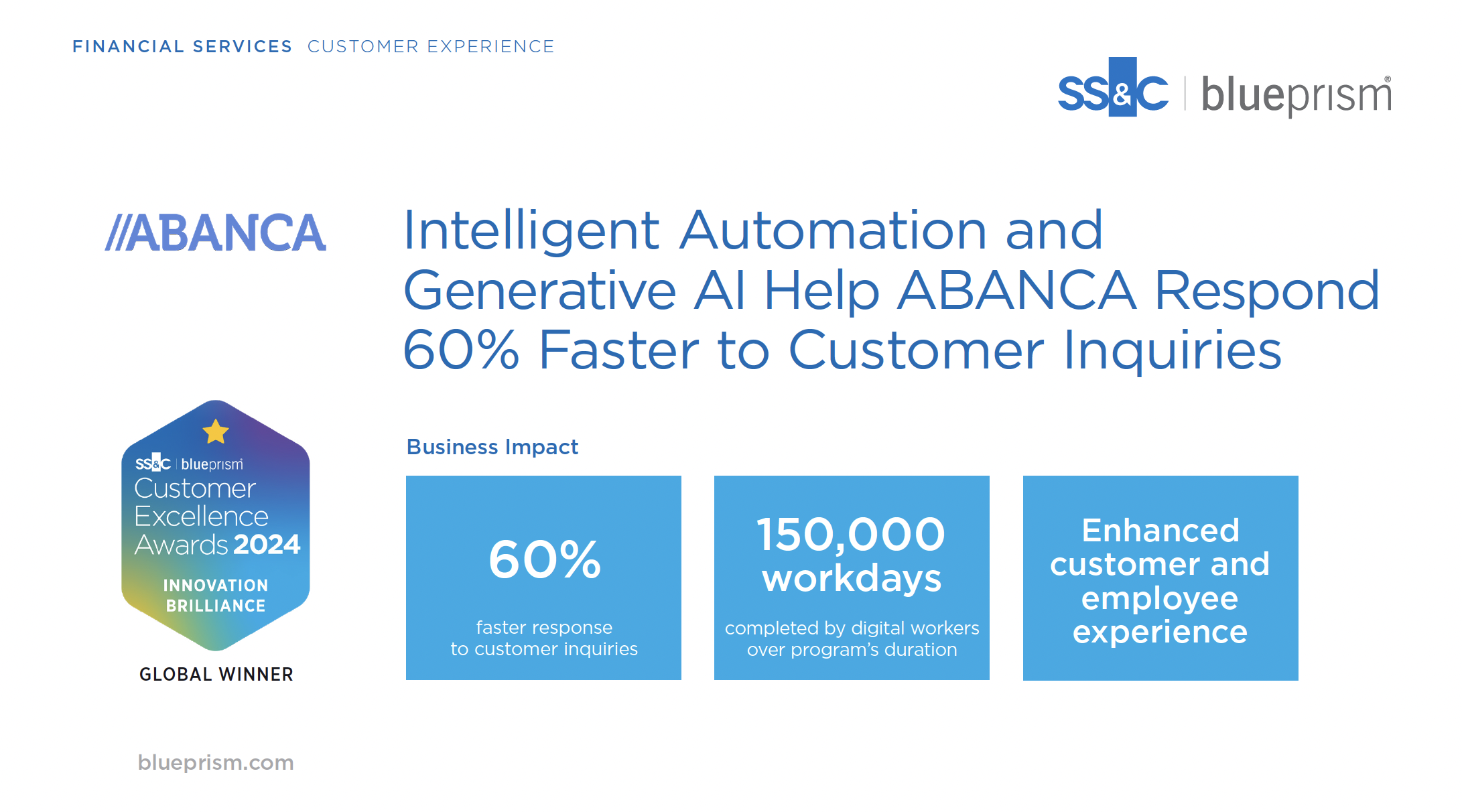 FINANCIAL SERVICES CUSTOMER EXPERIENCE

SS&C | blueprism®

//ABANCA

Intelligent Automation and Generative AI Help ABANCA Respond 60% Faster to Customer Inquiries

SS&C | blueprism
Customer Excellence Awards 2024
INNOVATION BRILLIANCE

GLOBAL WINNER

Business Impact

60%
faster response to customer inquiries

150,000 workdays
completed by digital workers over program's duration

Enhanced customer and employee experience

blueprism.com